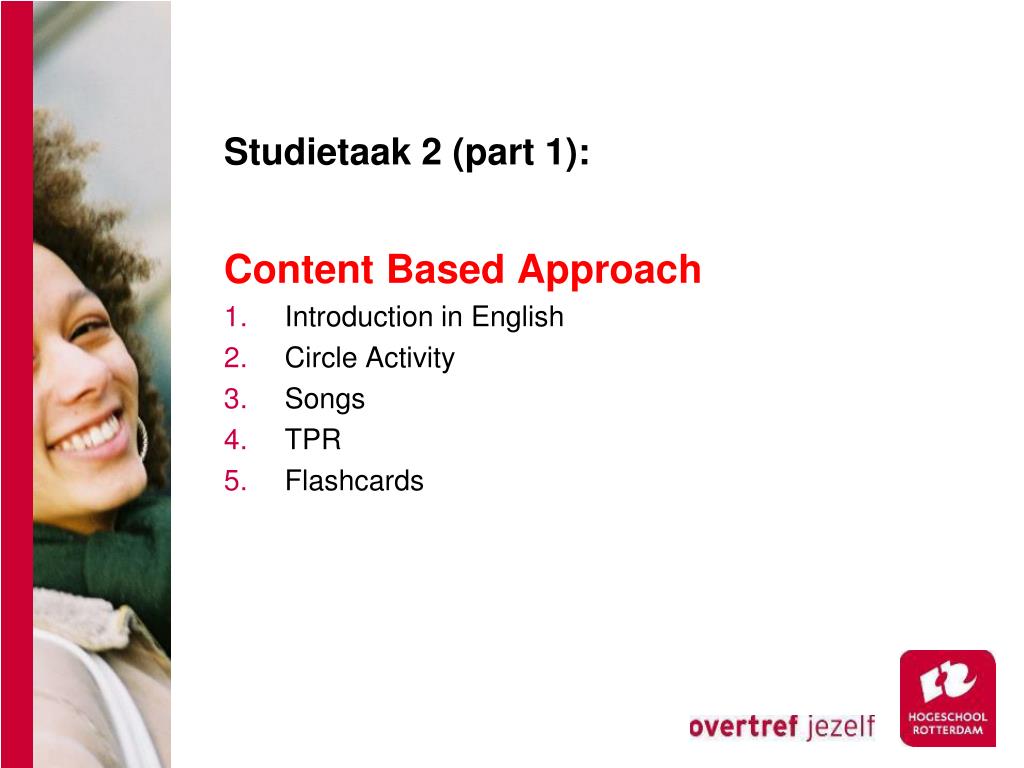 Studietaak 2 (part 1):

Content Based Approach

1. Introduction in English
2. Circle Activity
3. Songs
4. TPR
5. Flashcards

overtref jezelf

HOGESCHOOL ROTTERDAM